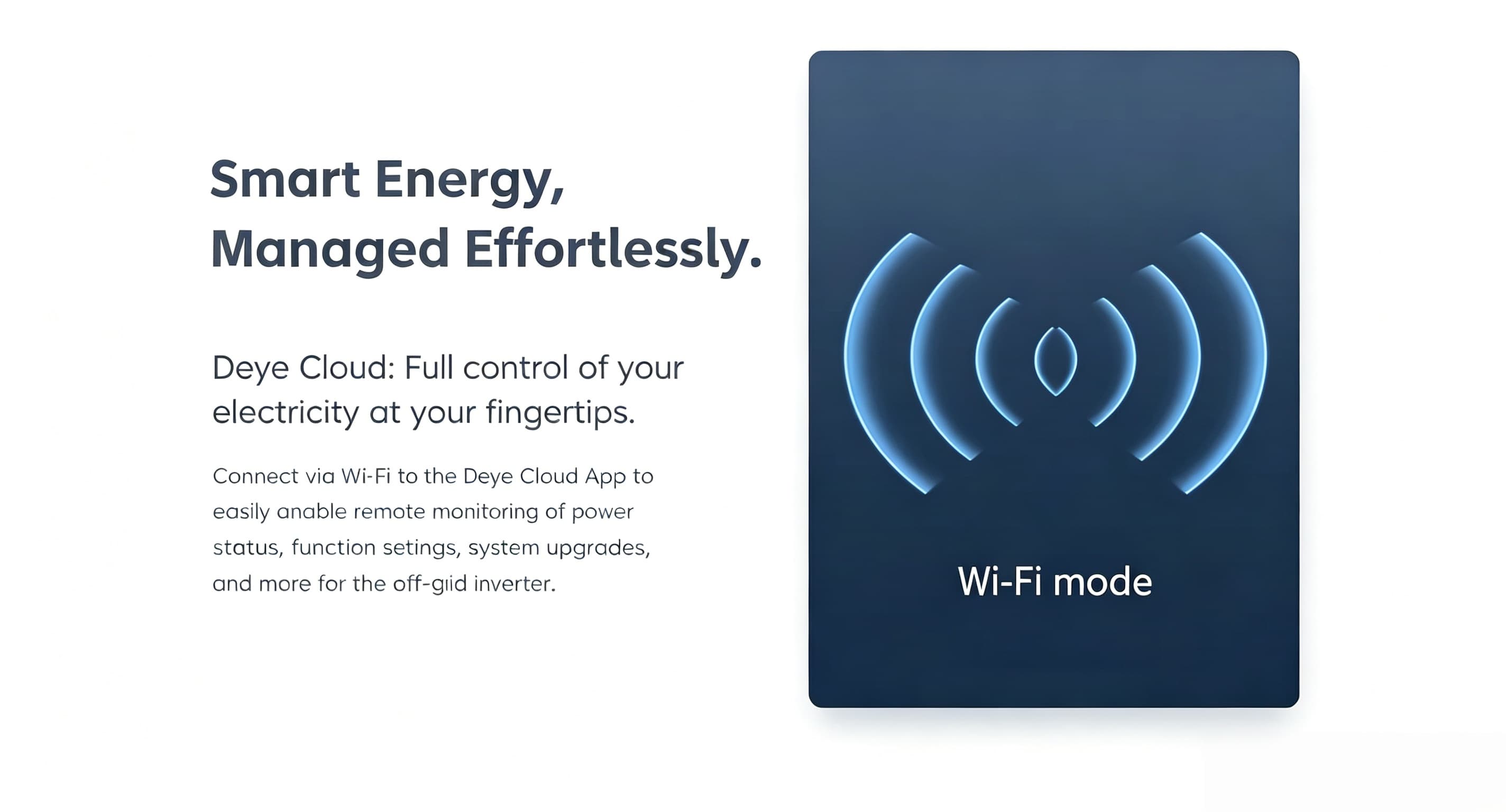 Smart Energy, Managed Effortlessly.

Deye Cloud: Full control of your electricity at your fingertips.

Connect via Wi-Fi to the Deye Cloud App to easily anable remote monitoring of power status, function setings, system upgrades, and more for the off-giid inverter.

Wi-Fi mode